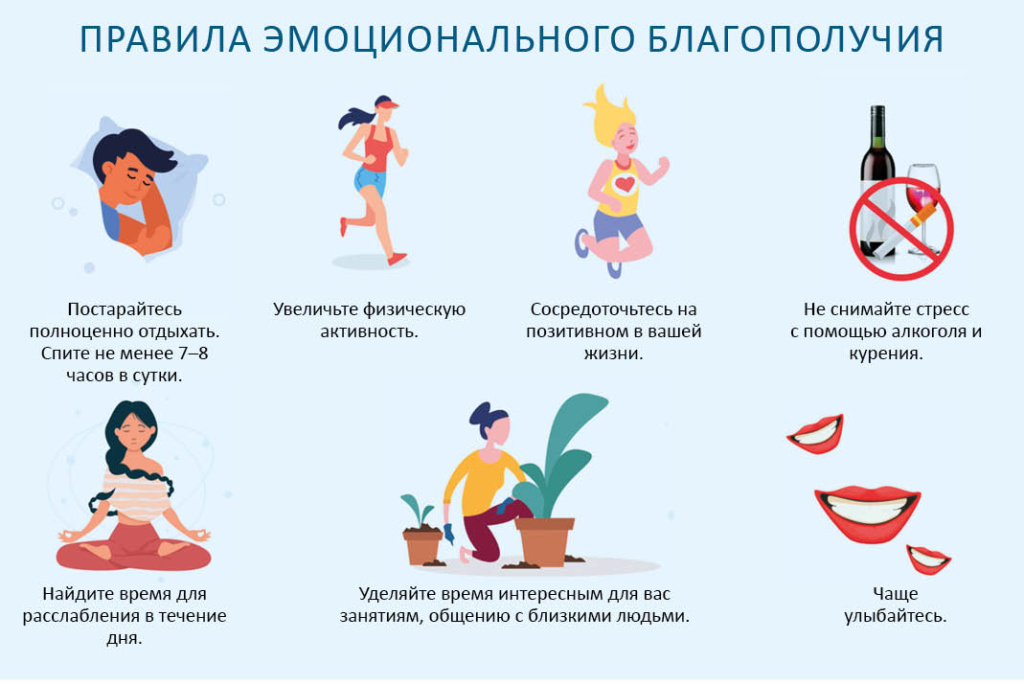 ПРАВИЛА ЭМОЦИОНАЛЬНОГО БЛАГОПОЛУЧИЯ

Постарайтесь полноценно отдыхать. Спите не менее 7–8 часов в сутки.

Увеличьте физическую активность.

Сосредоточьтесь на позитивном в вашей жизни.

Не снимайте стресс с помощью алкоголя и курения.

Найдите время для расслабления в течение дня.

Уделяйте время интересным для вас занятиям, общению с близкими людьми.

Чаще улыбайтесь.